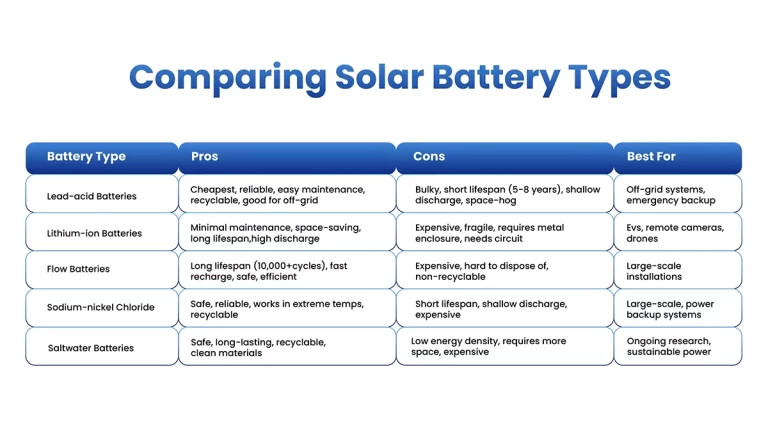 Comparing Solar Battery Types

| Battery Type | Pros | Cons | Best For |
|---|---|---|---|
| Lead-acid Batteries | Cheapest, reliable, easy maintenance, recyclable, good for off-grid | Bulky, short lifespan (5-8 years), shallow discharge, space-hog | Off-grid systems, emergency backup |
| Lithium-ion Batteries | Minimal maintenance, space-saving, long lifespan,high discharge | Expensive, fragile, requires metal enclosure, needs circuit | Evs, remote cameras, drones |
| Flow Batteries | Long lifespan (10,000+cycles), fast recharge, safe, efficient | Expensive, hard to dispose of, non-recyclable | Large-scale installations |
| Sodium-nickel Chloride | Safe, reliable, works in extreme temps, recyclable | Short lifespan, shallow discharge, expensive | Large-scale, power backup systems |
| Saltwater Batteries | Safe, long-lasting, recyclable, clean materials | Low energy density, requires more space, expensive | Ongoing research, sustainable power |